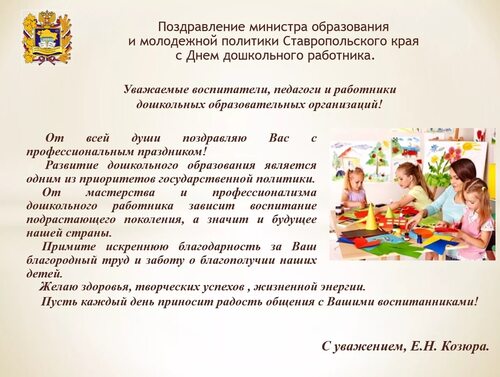 Поздравление министра образования и молодежной политики Ставропольского края с Днем дошкольного работника.

Уважаемые воспитатели, педагоги и работники дошкольных образовательных организаций!

От всей души поздравляю Вас с профессиональным праздником!

Развитие дошкольного образования является одним из приоритетов государственной политики.

От мастерства и профессионализма дошкольного работника зависит воспитание подрастающего поколения, а значит и будущее нашей страны.

Примите искреннюю благодарность за Ваш благородный труд и заботу о благополучии наших детей.

Желаю здоровья, творческих успехов , жизненной энергии.

Пусть каждый день приносит радость общения с Вашими воспитанниками!

С уважением, Е.Н. Козюра.